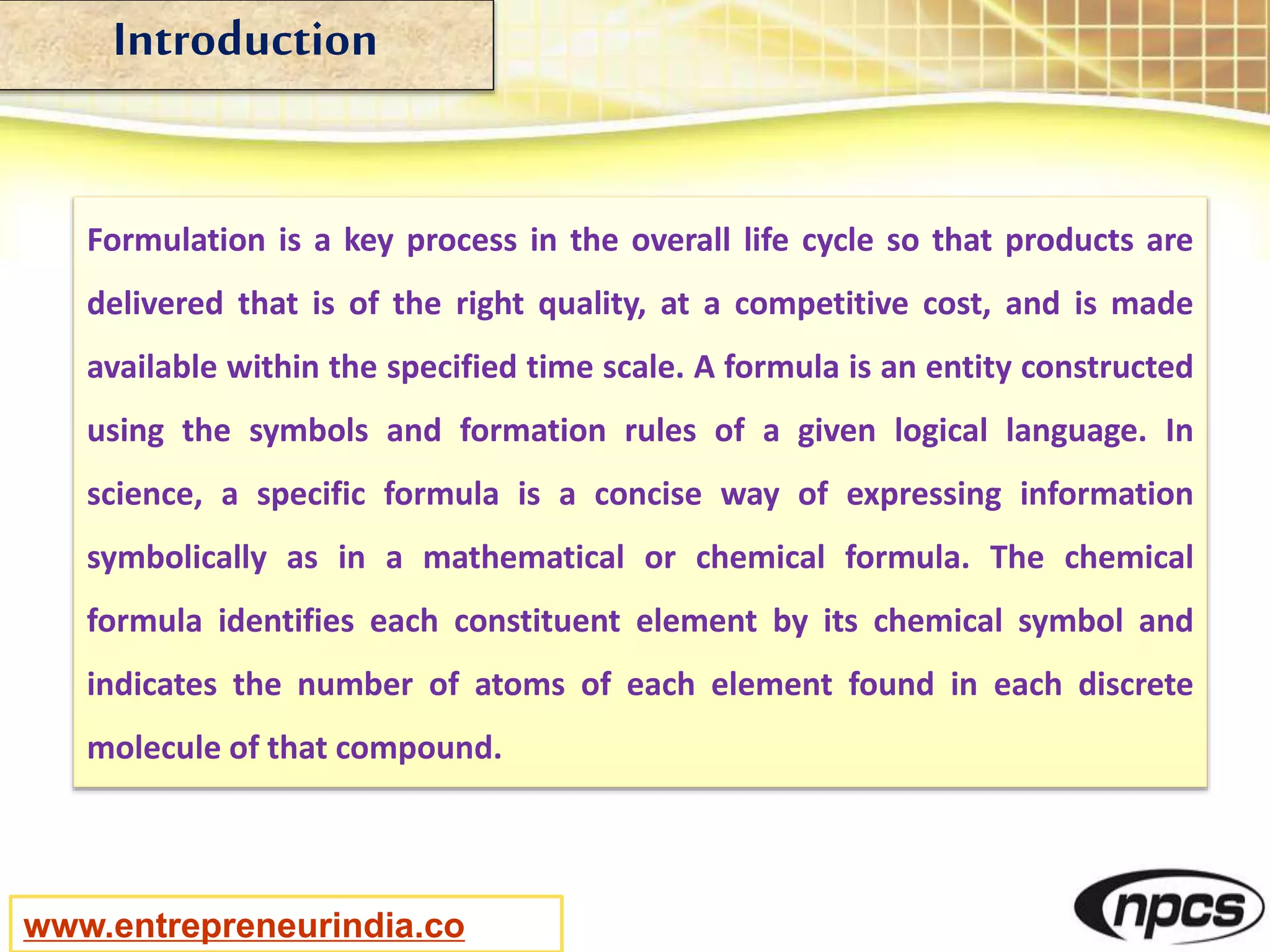 Introduction

Formulation is a key process in the overall life cycle so that products are delivered that is of the right quality, at a competitive cost, and is made available within the specified time scale. A formula is an entity constructed using the symbols and formation rules of a given logical language. In science, a specific formula is a concise way of expressing information symbolically as in a mathematical or chemical formula. The chemical formula identifies each constituent element by its chemical symbol and indicates the number of atoms of each element found in each discrete molecule of that compound.

www.entrepreneurindia.co

npcs